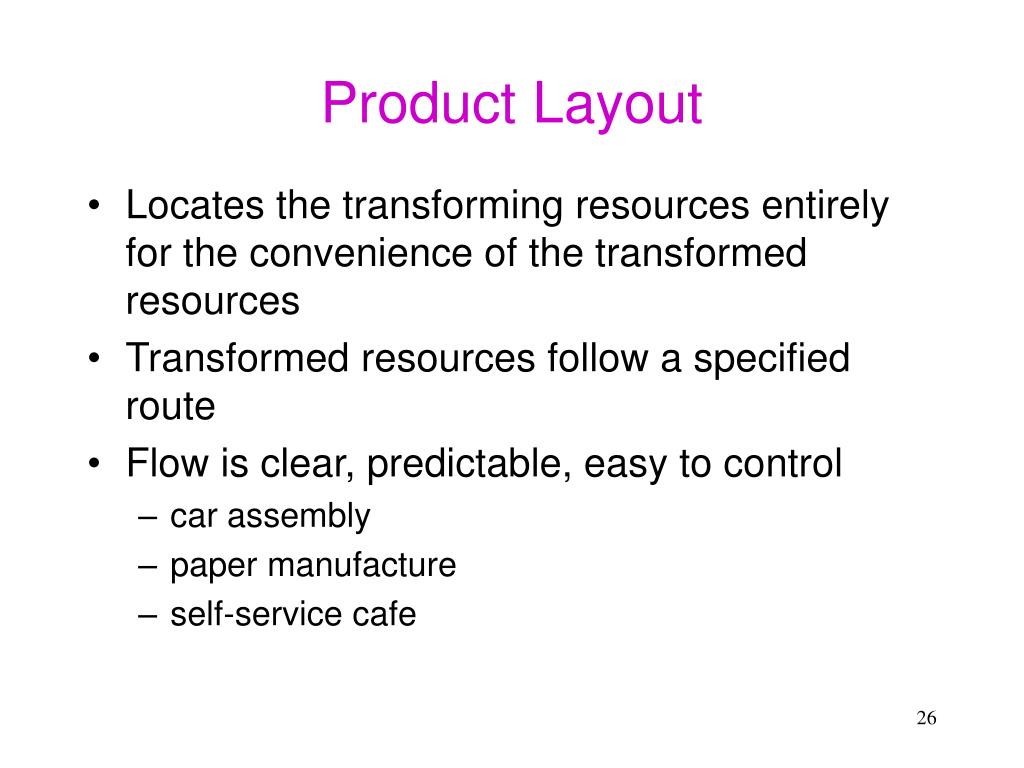 Product Layout

• Locates the transforming resources entirely for the convenience of the transformed resources
• Transformed resources follow a specified route
• Flow is clear, predictable, easy to control
– car assembly
– paper manufacture
– self-service cafe

26